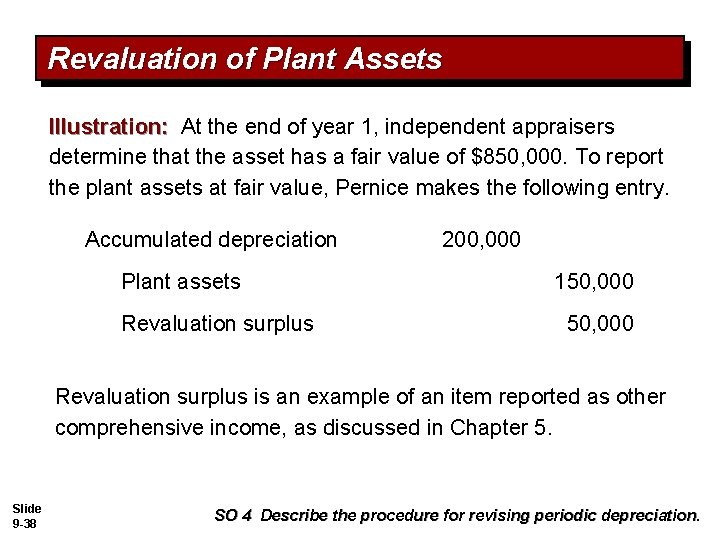 Revaluation of Plant Assets

Illustration: At the end of year 1, independent appraisers determine that the asset has a fair value of \$850,000. To report the plant assets at fair value, Pernice makes the following entry.

| | | |
|---|---|---|
| Accumulated depreciation | 200,000 | |
| Plant assets | | 150,000 |
| Revaluation surplus | | 50,000 |

Revaluation surplus is an example of an item reported as other comprehensive income, as discussed in Chapter 5.

Slide 9-38

SO 4 Describe the procedure for revising periodic depreciation.